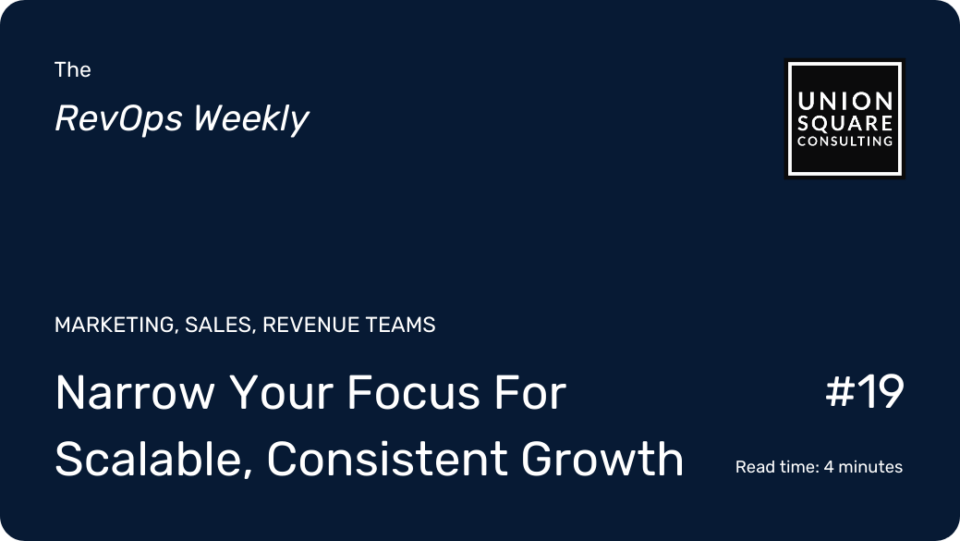 The

RevOps Weekly

UNION
SQUARE
CONSULTING

MARKETING, SALES, REVENUE TEAMS

Narrow Your Focus For Scalable, Consistent Growth

#19

Read time: 4 minutes